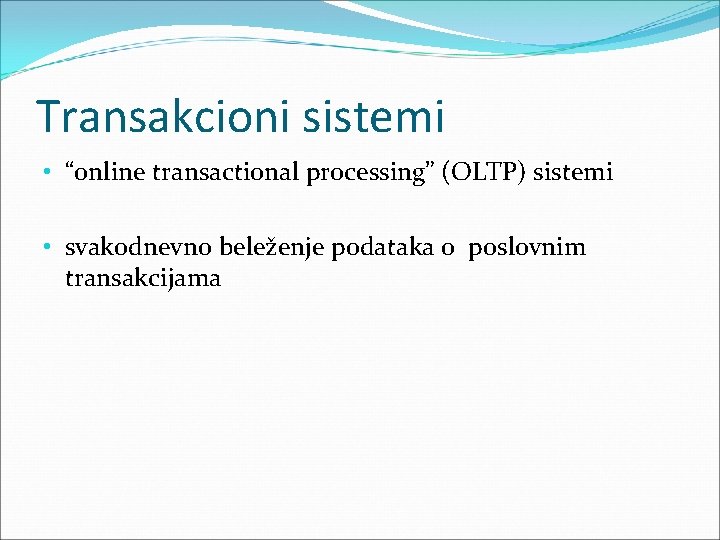 Transakcioni sistemi

• “online transactional processing” (OLTP) sistemi

• svakodnevno beleženje podataka o poslovnim transakcijama